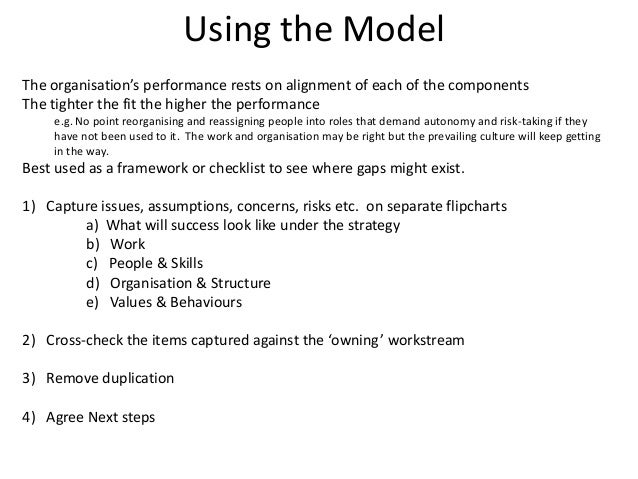 Using the Model

The organisation's performance rests on alignment of each of the components
The tighter the fit the higher the performance

e.g. No point reorganising and reassigning people into roles that demand autonomy and risk-taking if they have not been used to it. The work and organisation may be right but the prevailing culture will keep getting in the way.

Best used as a framework or checklist to see where gaps might exist.

1) Capture issues, assumptions, concerns, risks etc. on separate flipcharts
a) What will success look like under the strategy
b) Work
c) People & Skills
d) Organisation & Structure
e) Values & Behaviours

2) Cross-check the items captured against the 'owning' workstream

3) Remove duplication

4) Agree Next steps